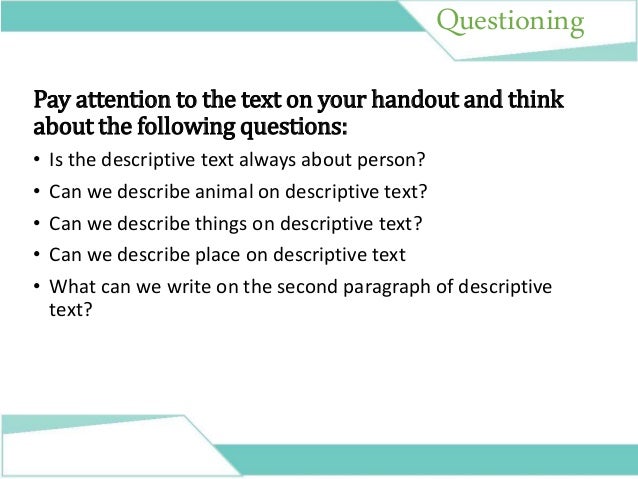 Questioning

Pay attention to the text on your handout and think about the following questions:

• Is the descriptive text always about person?
• Can we describe animal on descriptive text?
• Can we describe things on descriptive text?
• Can we describe place on descriptive text
• What can we write on the second paragraph of descriptive text?